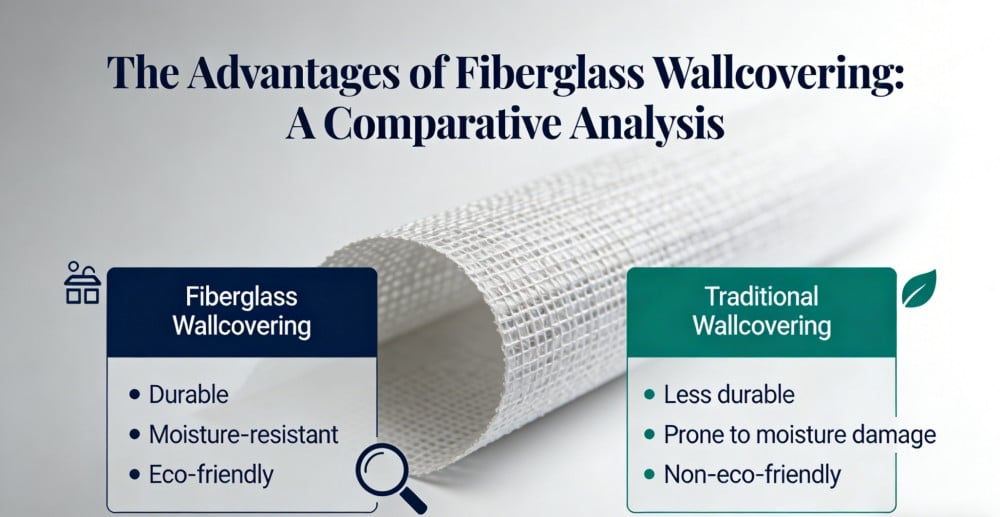 The Advantages of Fiberglass Wallcovering: A Comparative Analysis

Fiberglass Wallcovering

• Durable
• Moisture-resistant
• Eco-friendly

Traditional Wallcovering

• Less durable
• Prone to moisture damage
• Non-eco-friendly